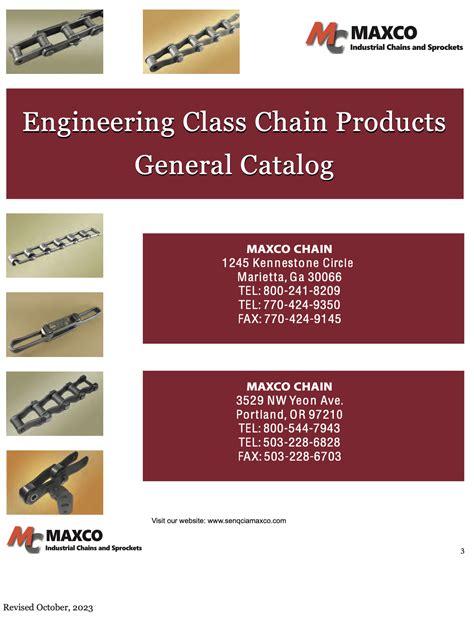 MC MAXCO
Industrial Chains and Sprockets

Engineering Class Chain Products
General Catalog

MAXCO CHAIN
1245 Kennestone Circle
Marietta, Ga 30066
TEL: 800-241-8209
TEL: 770-424-9350
FAX: 770-424-9145

MAXCO CHAIN
3529 NW Yeon Ave.
Portland, OR 97210
TEL: 800-544-7943
TEL: 503-228-6828
FAX: 503-228-6703

Visit our website: www.senqciamaxco.com

MC MAXCO
Industrial Chains and Sprockets

3

Revised October, 2023